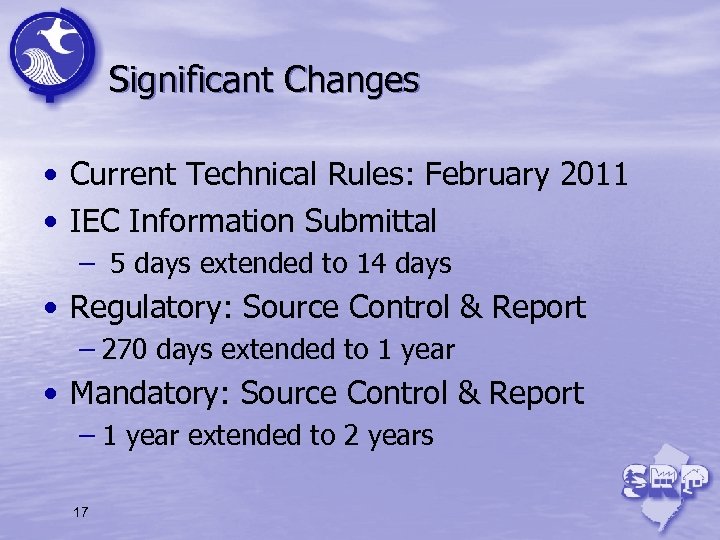 Significant Changes

• Current Technical Rules: February 2011
• IEC Information Submittal
– 5 days extended to 14 days
• Regulatory: Source Control & Report
– 270 days extended to 1 year
• Mandatory: Source Control & Report
– 1 year extended to 2 years

SRP

17